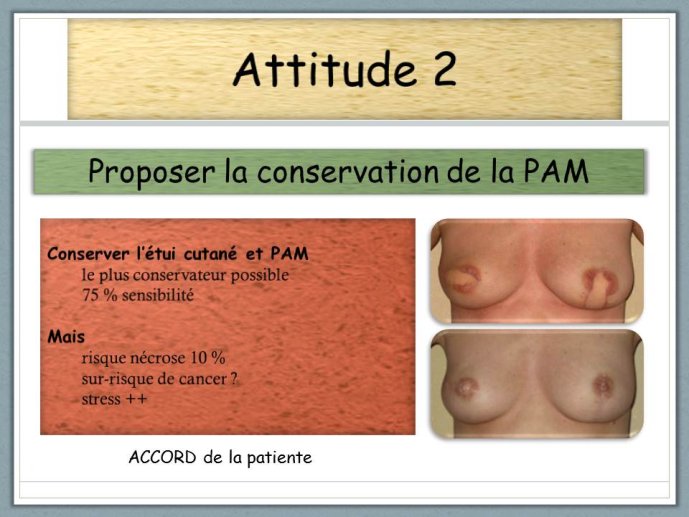 Attitude 2

Proposer la conservation de la PAM

Conserver l'étui cutané et PAM
le plus conservateur possible
75 % sensibilité

Mais
risque nécrose 10 %
sur-risque de cancer ?
stress ++

ACCORD de la patiente